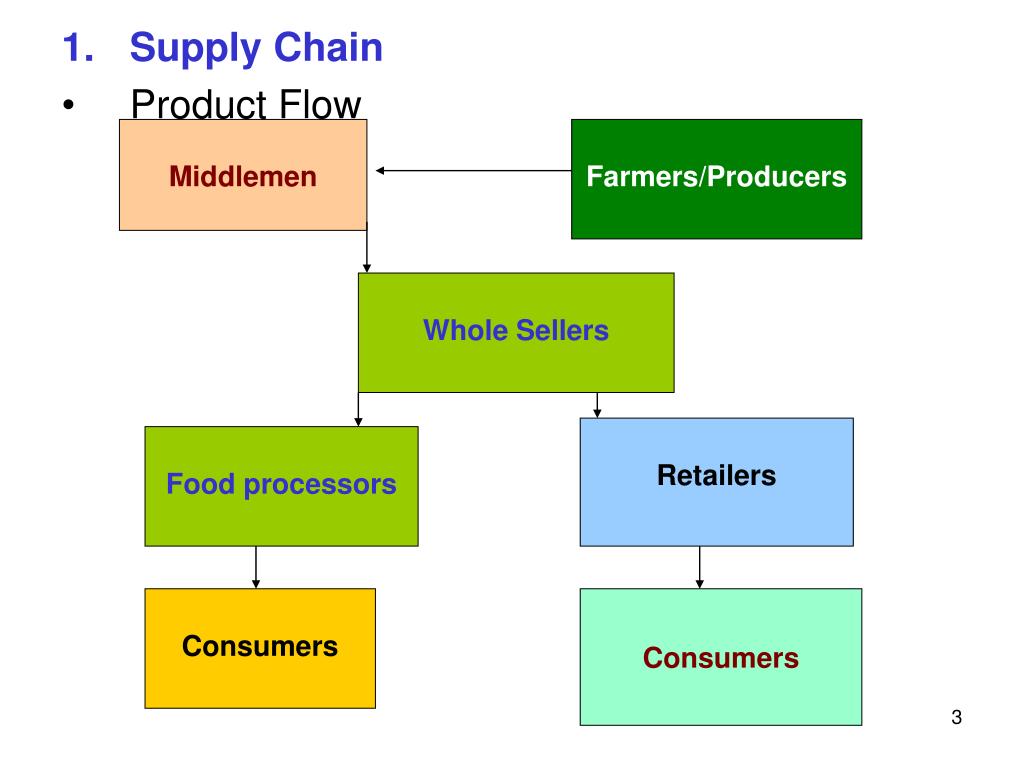 1. Supply Chain

• Product Flow

Middlemen

Farmers/Producers

Whole Sellers

Food processors

Retailers

Consumers

Consumers

3